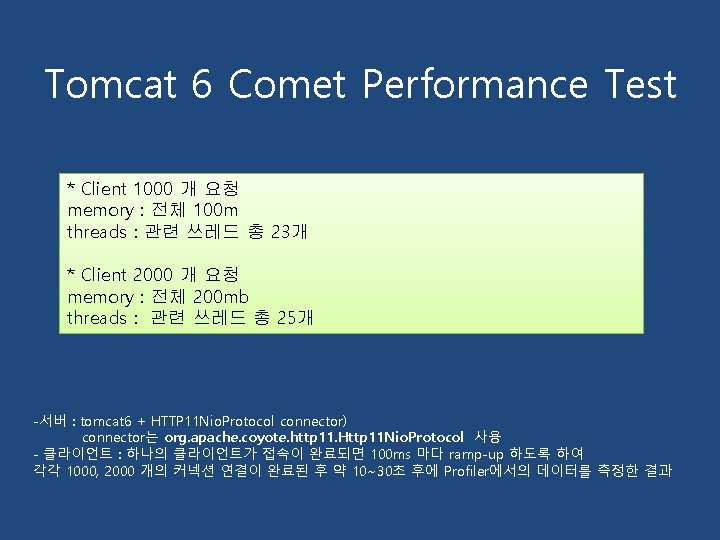 Tomcat 6 Comet Performance Test

* Client 1000 개 요청
memory : 전체 100m
threads : 관련 쓰레드 총 23개

* Client 2000 개 요청
memory : 전체 200mb
threads : 관련 쓰레드 총 25개

-서버 : tomcat6 + HTTP11NioProtocol connector)
connector는 org.apache.coyote.http11.Http11NioProtocol 사용
- 클라이언트 : 하나의 클라이언트가 접속이 완료되면 100ms 마다 ramp-up 하도록 하여
각각 1000, 2000 개의 커넥션 연결이 완료된 후 약 10~30초 후에 Profiler에서의 데이터를 측정한 결과